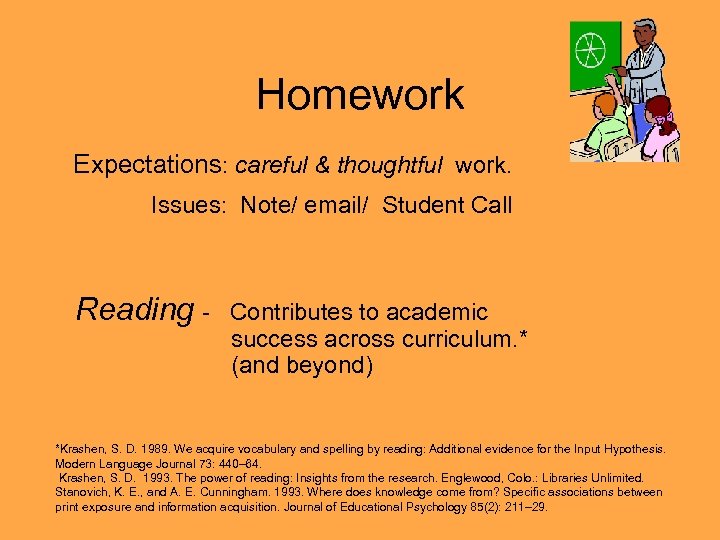 Homework

Expectations: careful & thoughtful work.

Issues: Note/ email/ Student Call

Reading - Contributes to academic success across curriculum.* (and beyond)

*Krashen, S. D. 1989. We acquire vocabulary and spelling by reading: Additional evidence for the Input Hypothesis. Modern Language Journal 73: 440–64.
Krashen, S. D. 1993. The power of reading: Insights from the research. Englewood, Colo.: Libraries Unlimited.
Stanovich, K. E., and A. E. Cunningham. 1993. Where does knowledge come from? Specific associations between print exposure and information acquisition. Journal of Educational Psychology 85(2): 211–29.